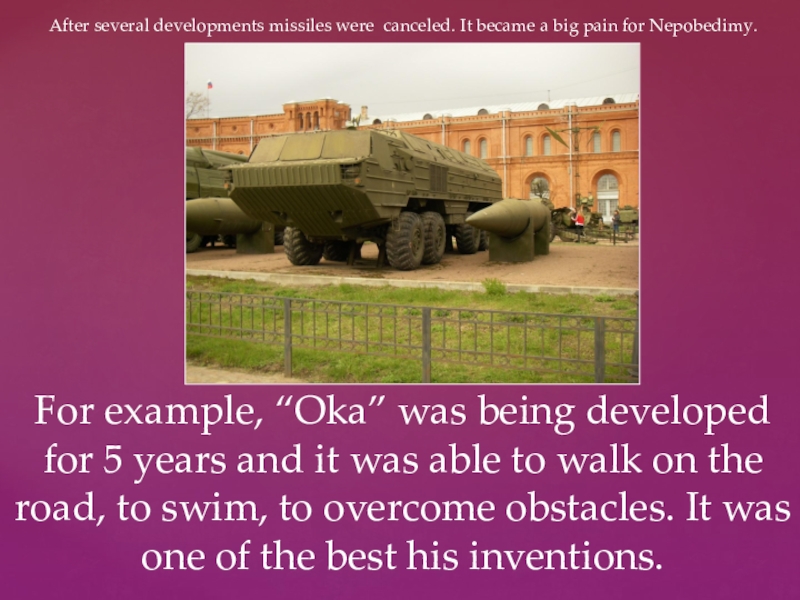 After several developments missiles were  canceled. It became a big pain for Nepobedimy.

For example, “Oka” was being developed for 5 years and it was able to walk on the road, to swim, to overcome obstacles. It was one of the best his inventions.